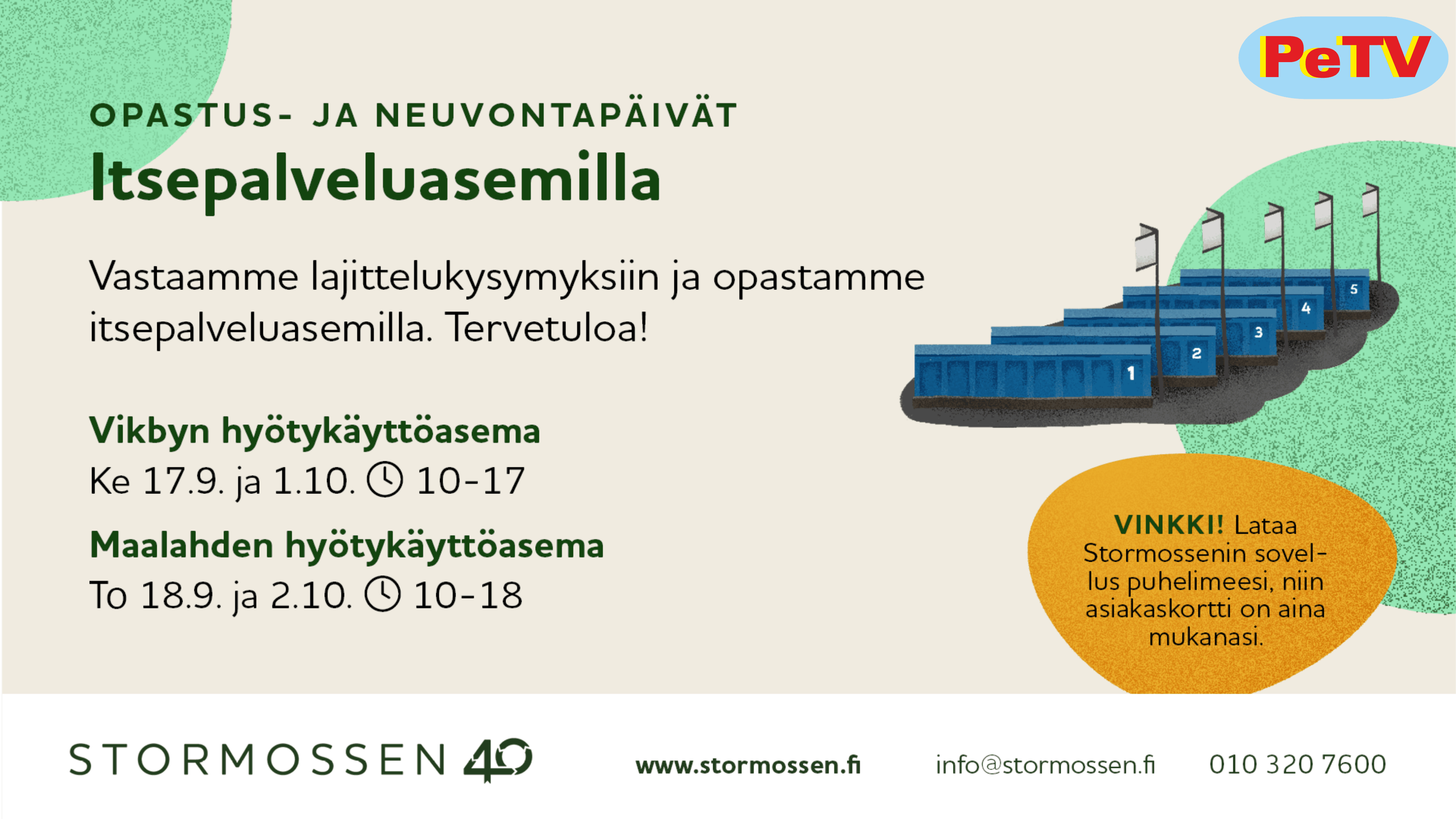 PeTV

OPASTUS- JA NEUVONTAPÄIVÄT
Itsepalveluasemilla

Vastaamme lajittelukysymyksiin ja opastamme itsepalveluasemilla. Tervetuloa!

Vikbyn hyötykäyttöasema
Ke 17.9. ja 1.10. 10-17

Maalahden hyötykäyttöasema
To 18.9. ja 2.10. 10-18

1 2 3 4 5

VINKKI! Lataa Stormossenin sovellus puhelimeesi, niin asiakaskortti on aina mukanasi.

STORMOSSEN 40

www.stormossen.fi

info@stormossen.fi

010 320 7600